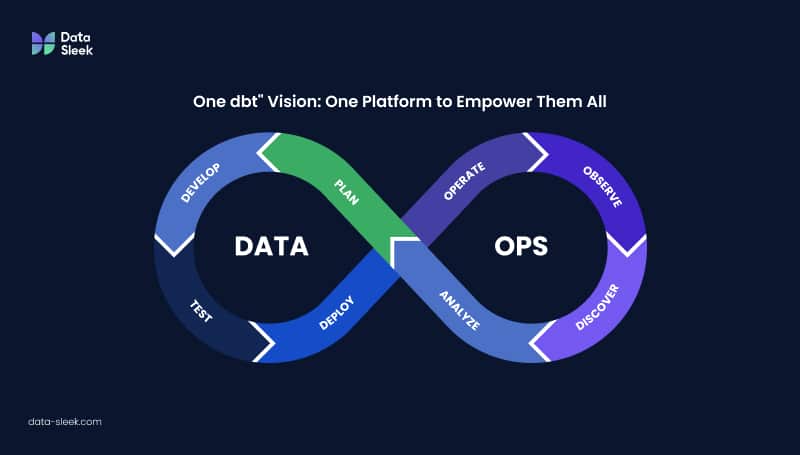 Data Sleek

One dbt" Vision: One Platform to Empower Them All

DEVELOP

PLAN

OPERATE

OBSERVE

DATA

OPS

TEST

DEPLOY

ANALYZE

DISCOVER

data-sleek.com